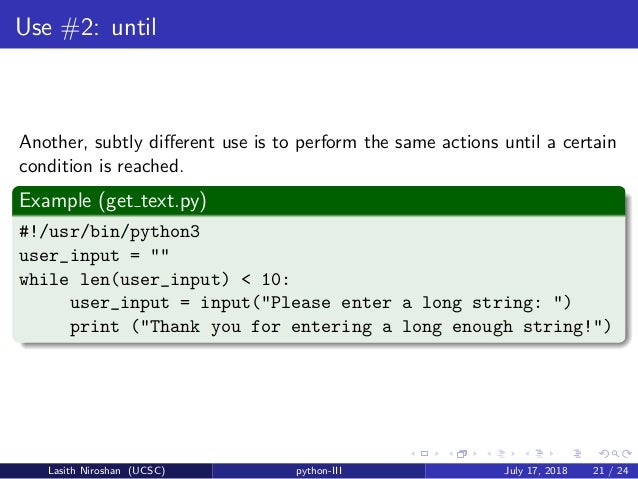 Use #2: until

Another, subtly different use is to perform the same actions until a certain condition is reached.

Example (get_text.py)

#!/usr/bin/python3
user_input = ""
while len(user_input) < 10:
    user_input = input("Please enter a long string: ")
    print ("Thank you for entering a long enough string!")

Lasith Niroshan (UCSC) python-III July 17, 2018 21 / 24